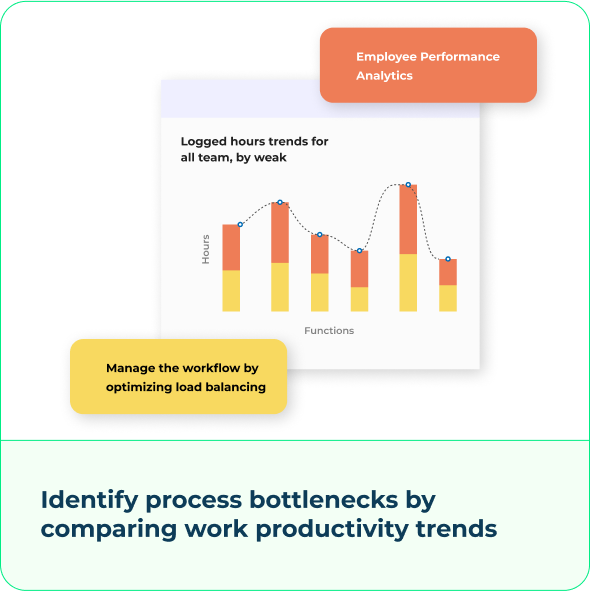 Employee Performance Analytics

Logged hours trends for all team, by weak

Hours

Functions

Manage the workflow by optimizing load balancing

Identify process bottlenecks by comparing work productivity trends